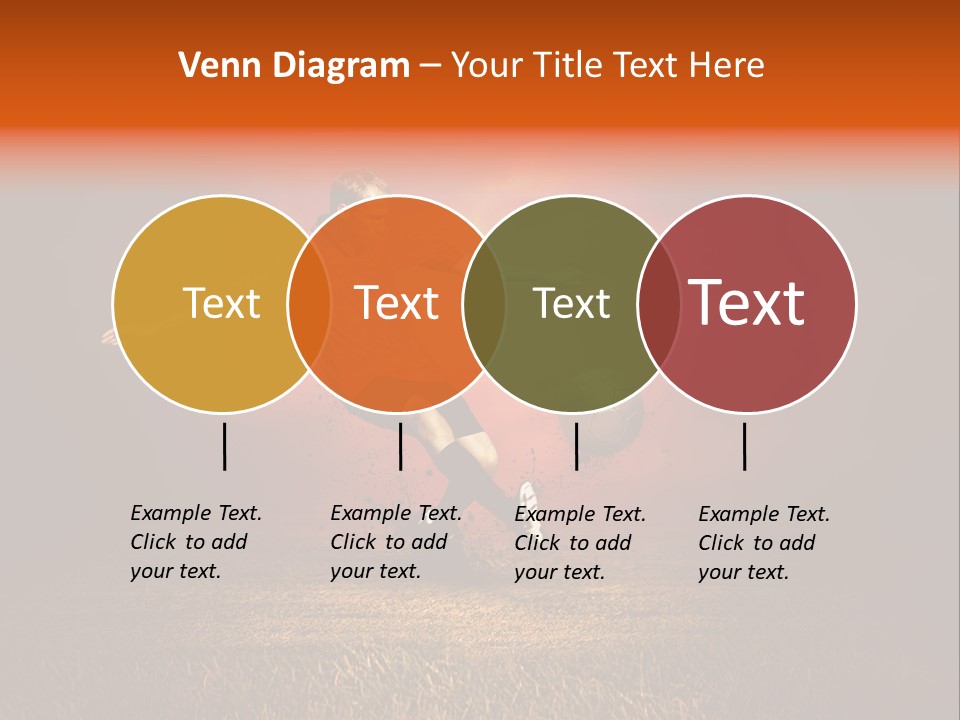 Venn Diagram – Your Title Text Here

Text

Text

Text

Text

Example Text. Click to add your text.

Example Text. Click to add your text.

Example Text. Click to add your text.

Example Text. Click to add your text.